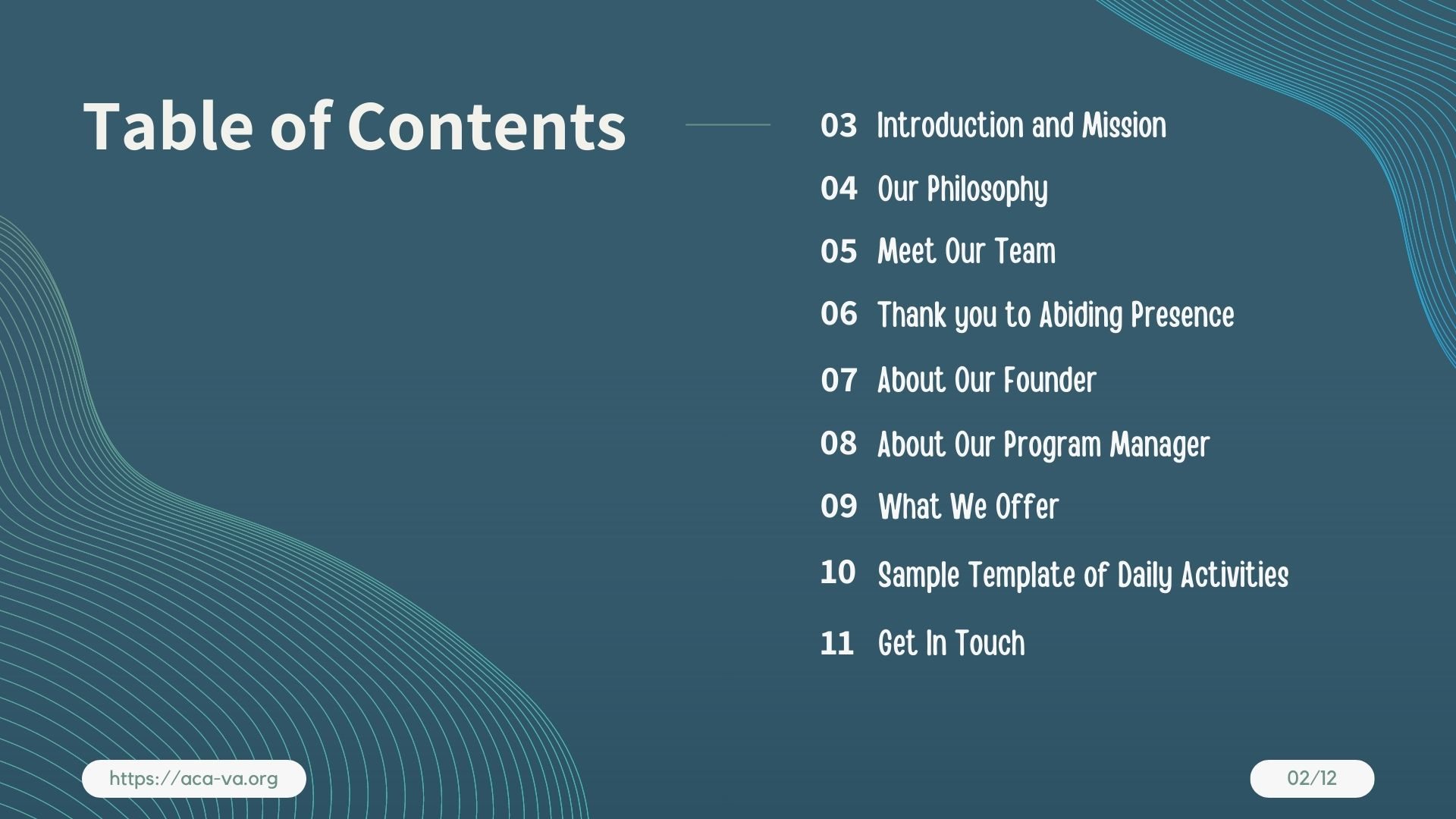 Table of Contents

03 Introduction and Mission

04 Our Philosophy

05 Meet Our Team

06 Thank you to Abiding Presence

07 About Our Founder

08 About Our Program Manager

09 What We Offer

10 Sample Template of Daily Activities

11 Get In Touch

https://aca-va.org

02/12